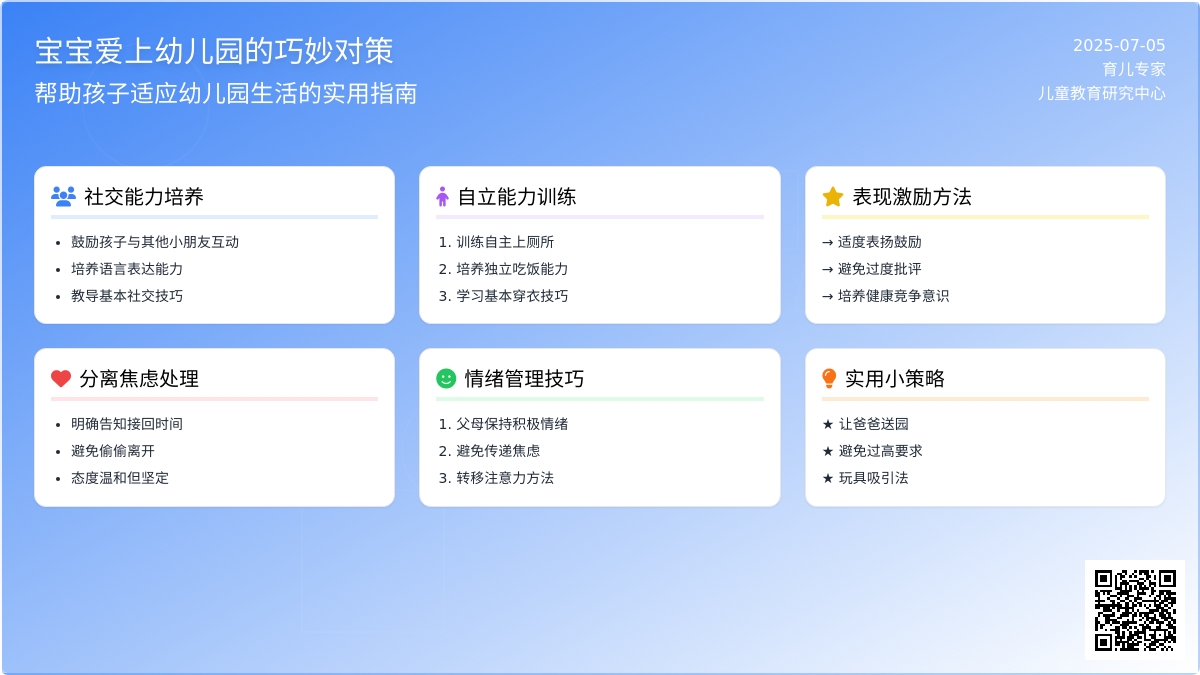 宝宝爱上幼儿园的巧妙对策
帮助孩子适应幼儿园生活的实用指南

2025-07-05
育儿专家
儿童教育研究中心

社交能力培养
• 鼓励孩子与其他小朋友互动
• 培养语言表达能力
• 教导基本社交技巧

自立能力训练
1. 训练自主上厕所
2. 培养独立吃饭能力
3. 学习基本穿衣技巧

表现激励方法
→ 适度表扬鼓励
→ 避免过度批评
→ 培养健康竞争意识

分离焦虑处理
• 明确告知接回时间
• 避免偷偷离开
• 态度温和但坚定

情绪管理技巧
1. 父母保持积极情绪
2. 避免传递焦虑
3. 转移注意力方法

实用小策略
★ 让爸爸送园
★ 避免过高要求
★ 玩具吸引法